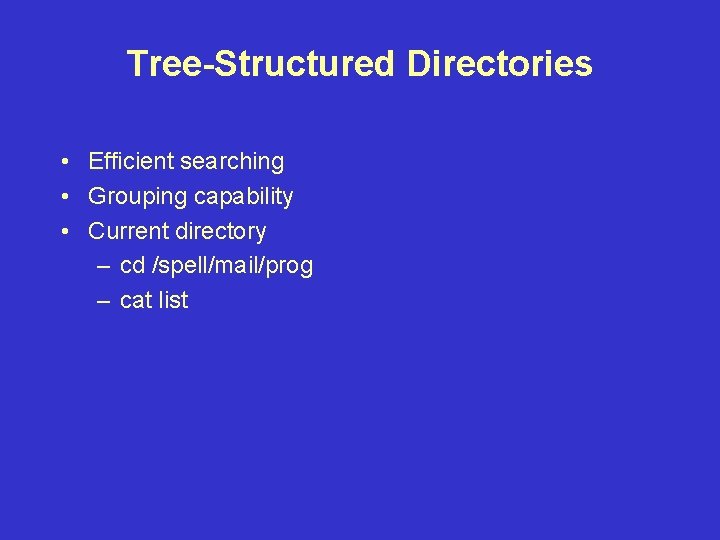 Tree-Structured Directories

• Efficient searching
• Grouping capability
• Current directory
– cd /spell/mail/prog
– cat list